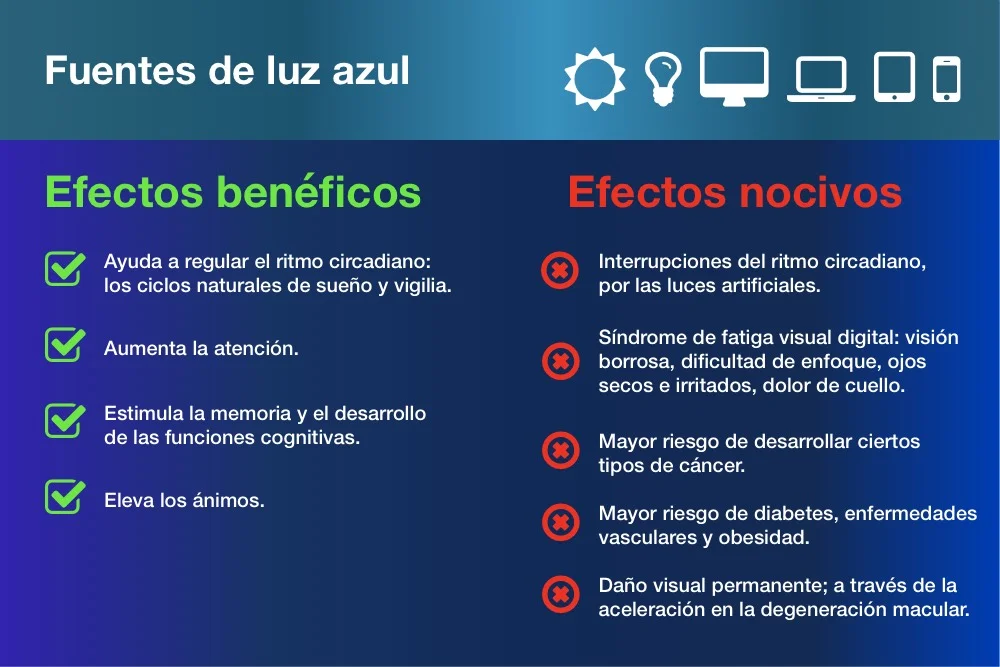 Fuentes de luz azul

Efectos benéficos

Ayuda a regular el ritmo circadiano: los ciclos naturales de sueño y vigilia.

Aumenta la atención.

Estimula la memoria y el desarrollo de las funciones cognitivas.

Eleva los ánimos.

Efectos nocivos

Interrupciones del ritmo circadiano, por las luces artificiales.

Síndrome de fatiga visual digital: visión borrosa, dificultad de enfoque, ojos secos e irritados, dolor de cuello.

Mayor riesgo de desarrollar ciertos tipos de cáncer.

Mayor riesgo de diabetes, enfermedades vasculares y obesidad.

Daño visual permanente; a través de la aceleración en la degeneración macular.